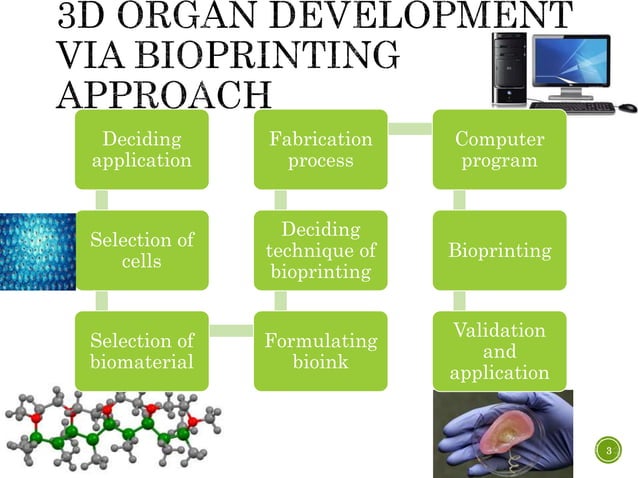 3D ORGAN DEVELOPMENT VIA BIOPRINTING APPROACH

Deciding application

Selection of cells

Selection of biomaterial

Formulating bioink

Deciding technique of bioprinting

Fabrication process

Computer program

Bioprinting

Validation and application

3